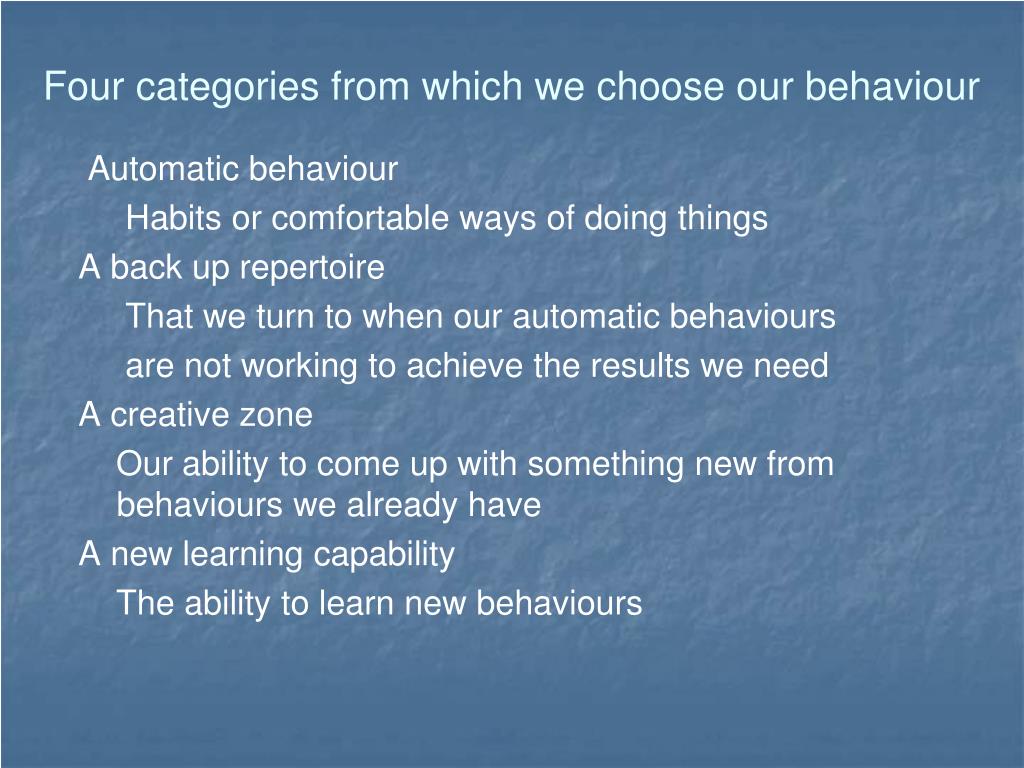 Four categories from which we choose our behaviour

Automatic behaviour

Habits or comfortable ways of doing things

A back up repertoire

That we turn to when our automatic behaviours

are not working to achieve the results we need

A creative zone

Our ability to come up with something new from behaviours we already have

A new learning capability

The ability to learn new behaviours